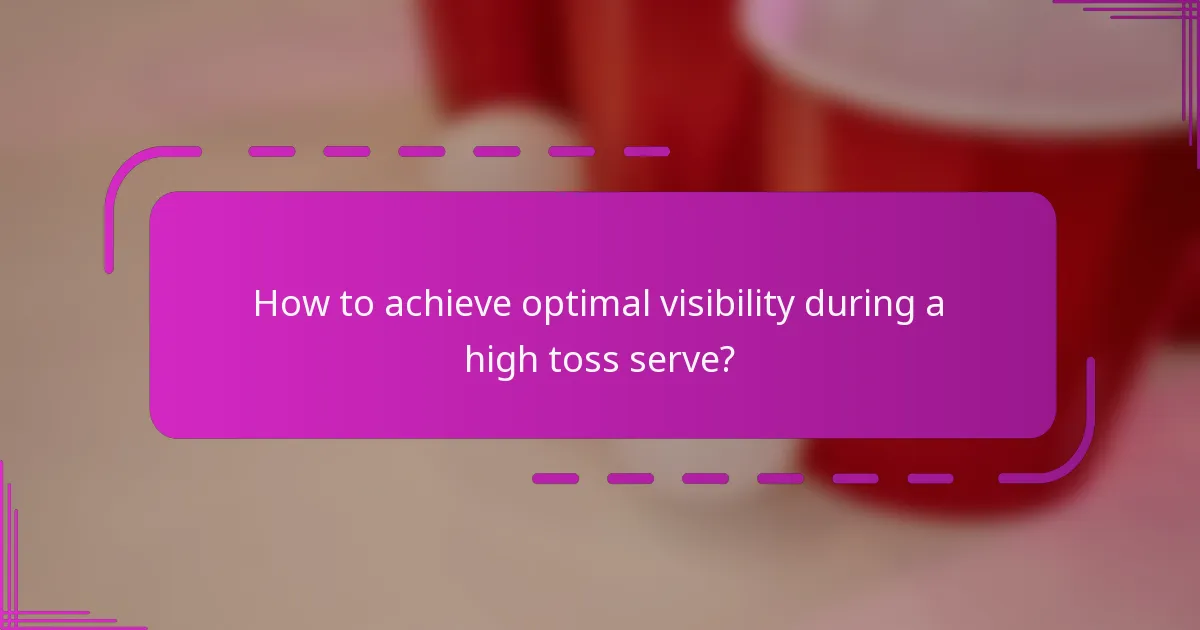 How to achieve optimal visibility during a high toss serve?